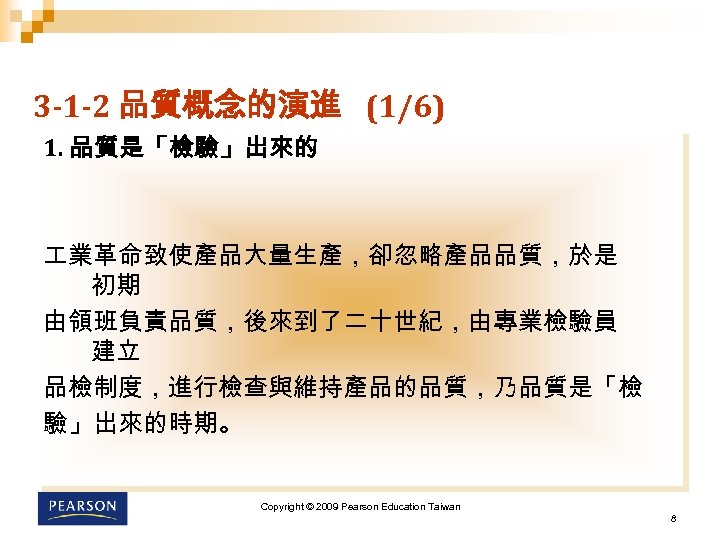 3-1-2 品質概念的演進 (1/6)

1. 品質是「檢驗」出來的

工業革命致使產品大量生產，卻忽略產品品質，於是初期
由領班負責品質，後來到了二十世紀，由專業檢驗員建立
品檢制度，進行檢查與維持產品的品質，乃品質是「檢驗」出來的時期。

PEARSON

Copyright © 2009 Pearson Education Taiwan

8